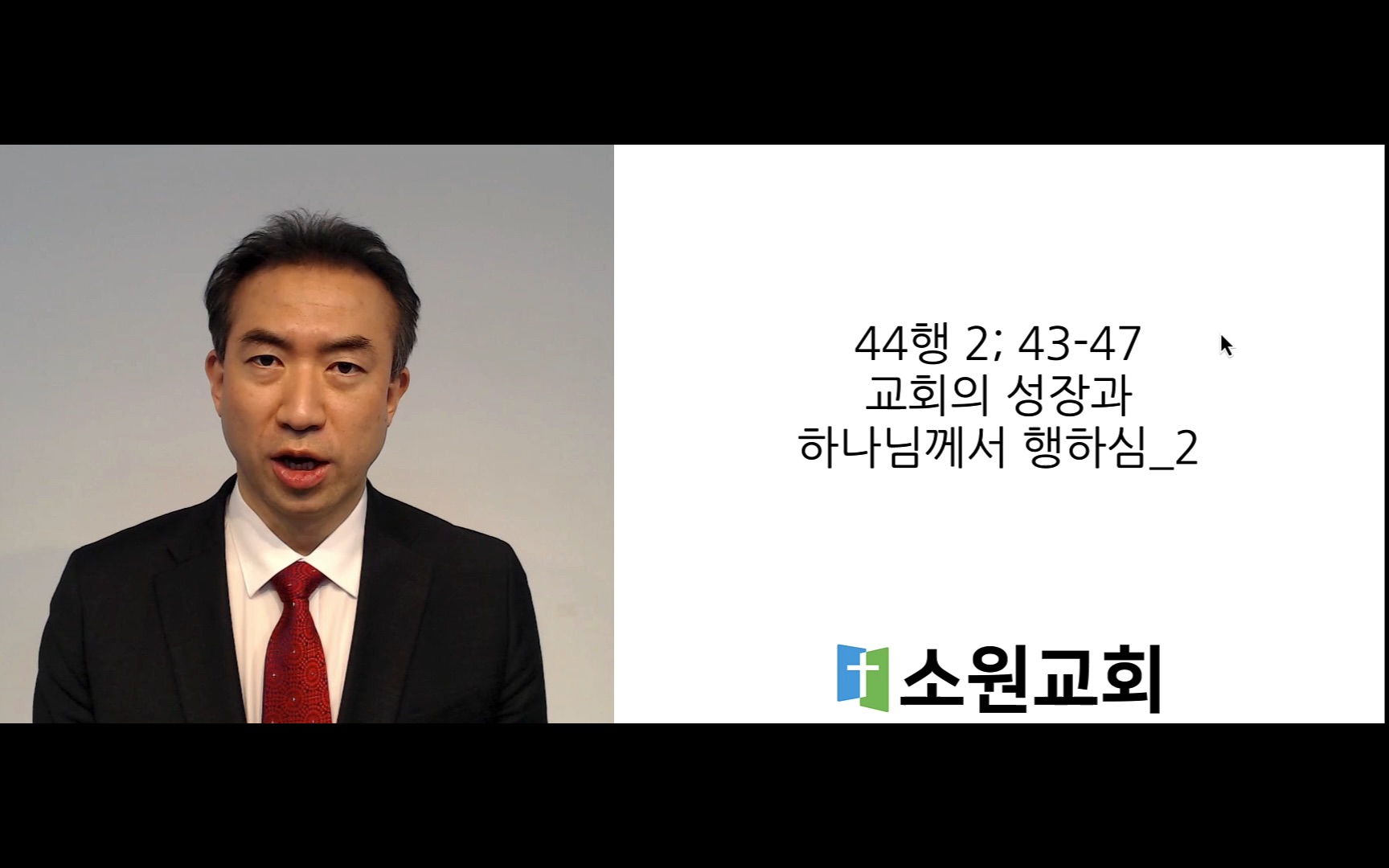 44행 2; 43-47
교회의 성장과
하나님께서 행하심_2

소원교회